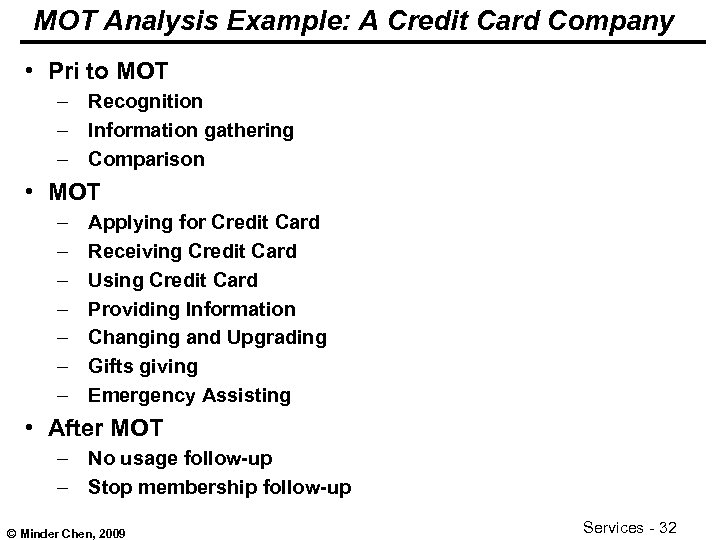 MOT Analysis Example: A Credit Card Company

• Pri to MOT
– Recognition
– Information gathering
– Comparison

• MOT
– Applying for Credit Card
– Receiving Credit Card
– Using Credit Card
– Providing Information
– Changing and Upgrading
– Gifts giving
– Emergency Assisting

• After MOT
– No usage follow-up
– Stop membership follow-up

© Minder Chen, 2009

Services - 32